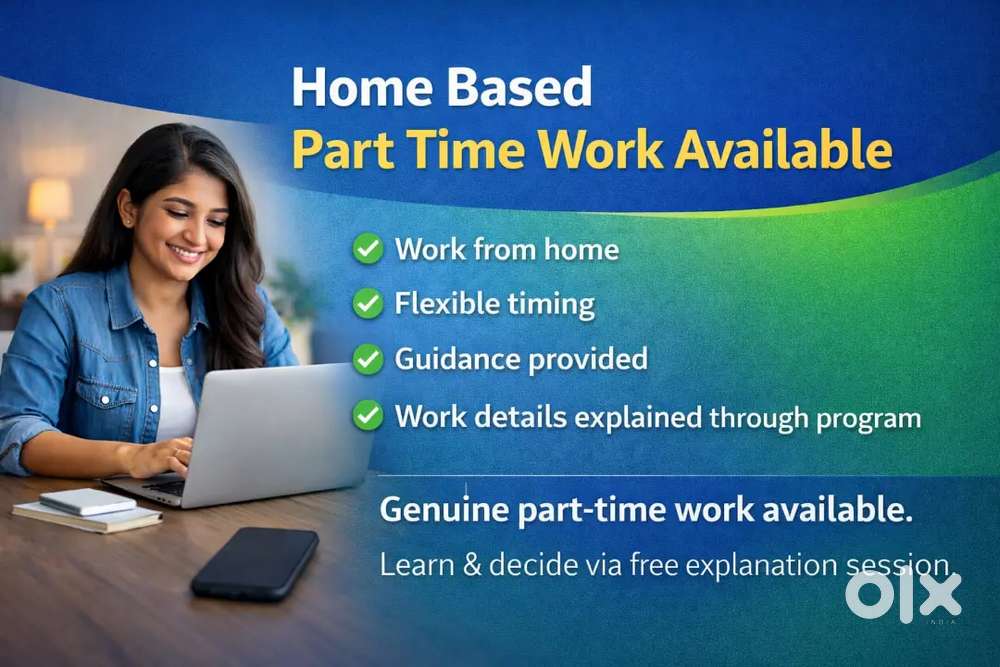 Home Based
Part Time Work Available

Work from home
Flexible timing
Guidance provided
Work details explained through program

Genuine part-time work available.
Learn & decide via free explanation session.

OLX
INDIA